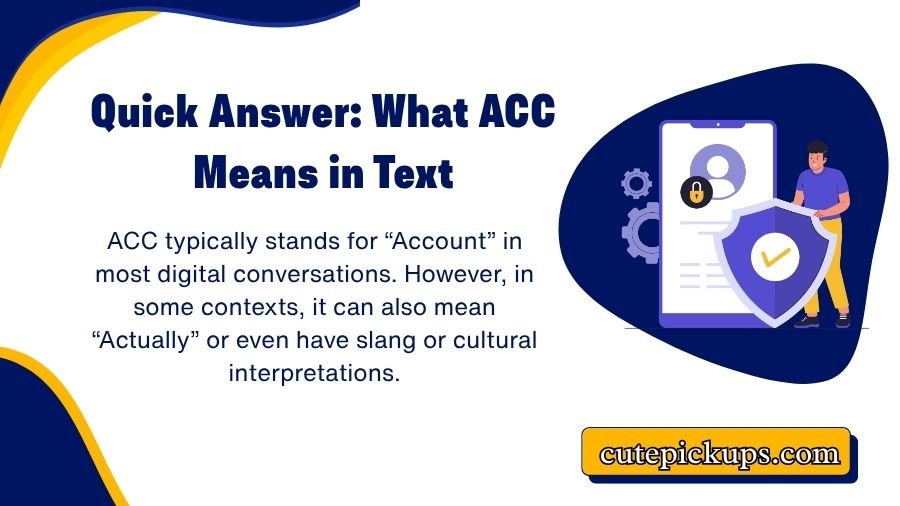 Quick Answer: What ACC Means in Text

ACC typically stands for “Account” in most digital conversations. However, in some contexts, it can also mean “Actually” or even have slang or cultural interpretations.

cutepickups.com